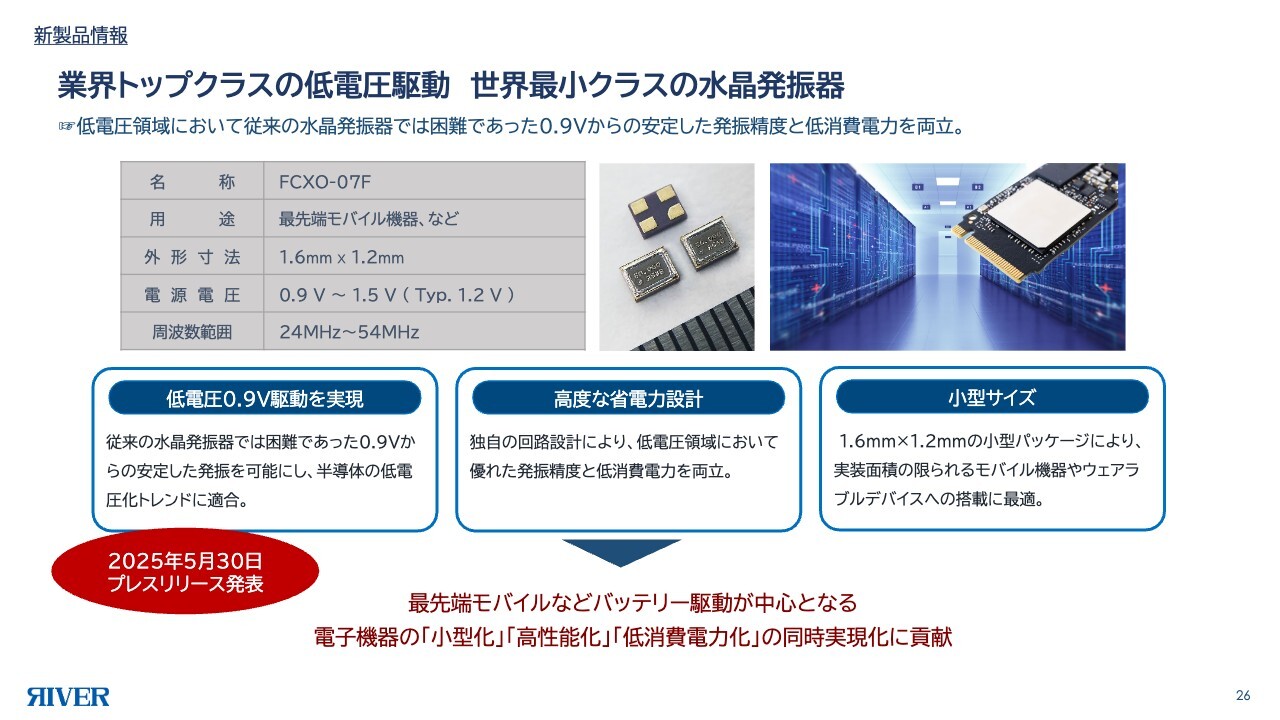 新製品情報

業界トップクラスの低電圧駆動　世界最小クラスの水晶発振器

☞低電圧領域において従来の水晶発振器では困難であった0.9Vからの安定した発振精度と低消費電力を両立。

| 名　称 | FCXO-07F |
|---|---|
| 用　途 | 最先端モバイル機器、など |
| 外形寸法 | 1.6mm x 1.2mm |
| 電源電圧 | 0.9 V ～ 1.5 V ( Typ. 1.2 V ) |
| 周波数範囲 | 24MHz～54MHz |

低電圧0.9V駆動を実現

従来の水晶発振器では困難であった0.9Vからの安定した発振を可能にし、半導体の低電圧化トレンドに適合。

高度な省電力設計

独自の回路設計により、低電圧領域において優れた発振精度と低消費電力を両立。

小型サイズ

1.6mm×1.2mmの小型パッケージにより、実装面積の限られるモバイル機器やウェアラブルデバイスへの搭載に最適。

2025年5月30日
プレスリリース発表

最先端モバイルなどバッテリー駆動が中心となる
電子機器の「小型化」「高性能化」「低消費電力化」の同時実現化に貢献

RIVER

26